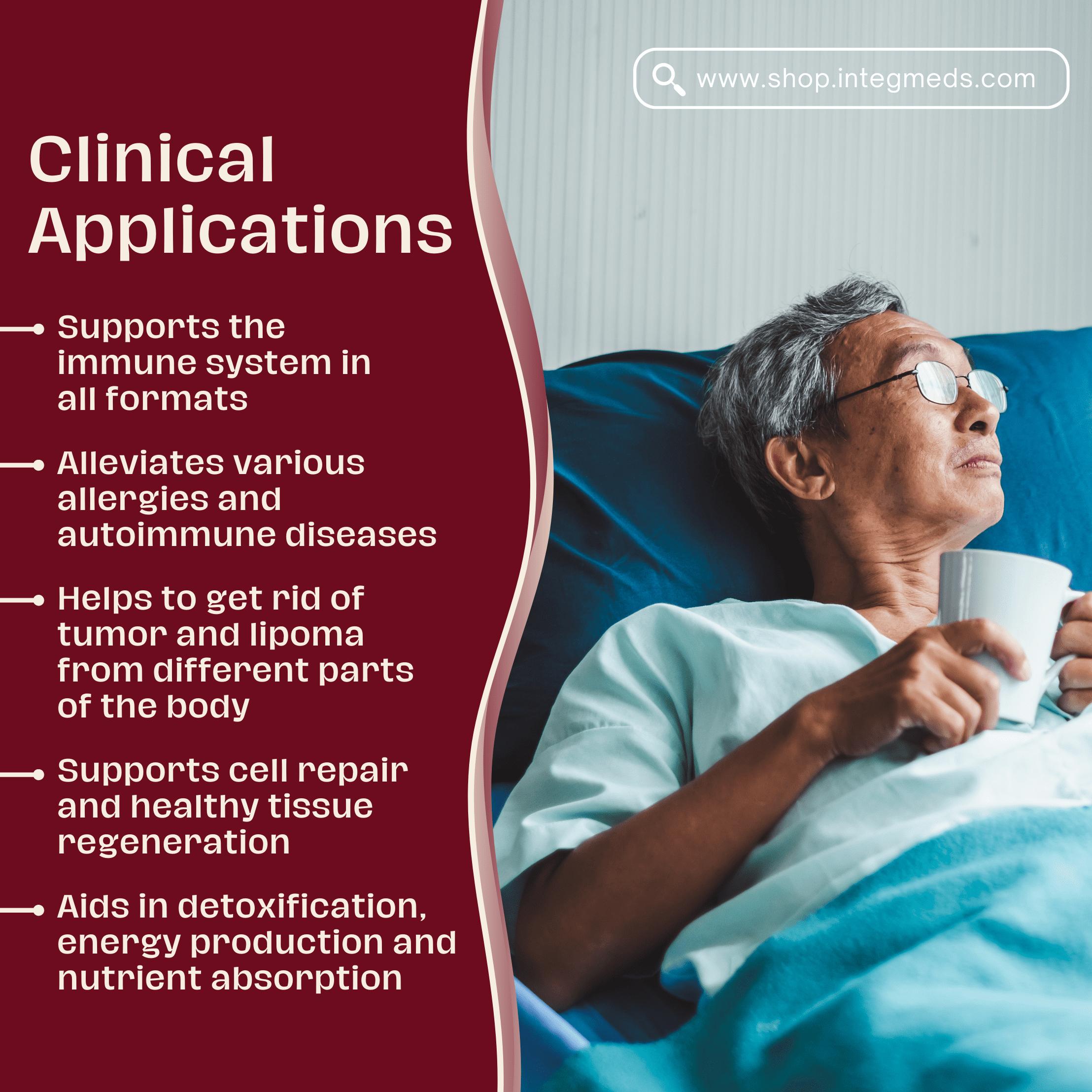 www.shop.integmeds.com

Clinical Applications

Supports the immune system in all formats

Alleviates various allergies and autoimmune diseases

Helps to get rid of tumor and lipoma from different parts of the body

Supports cell repair and healthy tissue regeneration

Aids in detoxification, energy production and nutrient absorption